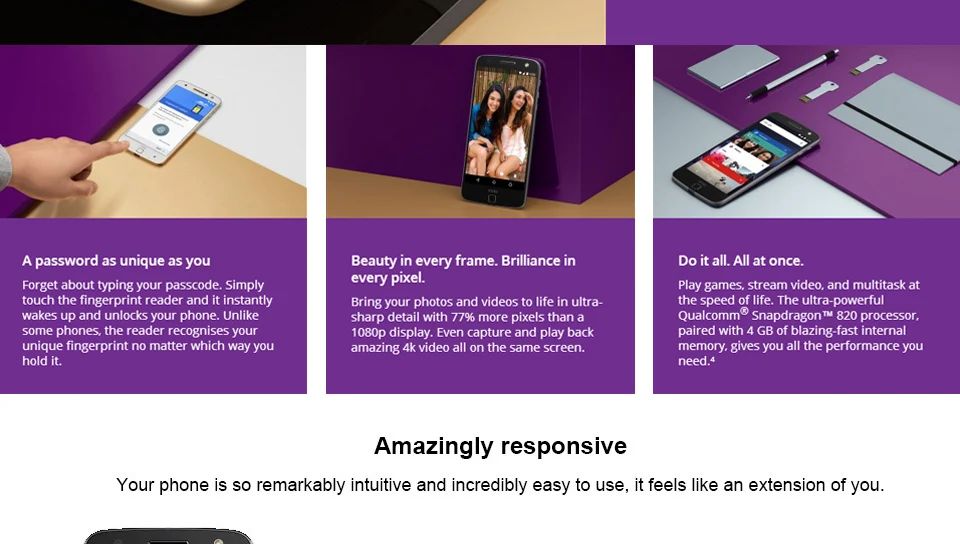 A password as unique as you

Forget about typing your passcode. Simply touch the fingerprint reader and it instantly wakes up and unlocks your phone. Unlike some phones, the reader recognises your unique fingerprint no matter which way you hold it.

Beauty in every frame. Brilliance in every pixel.

Bring your photos and videos to life in ultra-sharp detail with 77% more pixels than a 1080p display. Even capture and play back amazing 4k video all on the same screen.

Do it all. All at once.

Play games, stream video, and multitask at the speed of life. The ultra-powerful Qualcomm® Snapdragon™ 820 processor, paired with 4 GB of blazing-fast internal memory, gives you all the performance you need.⁴

Amazingly responsive

Your phone is so remarkably intuitive and incredibly easy to use, it feels like an extension of you.